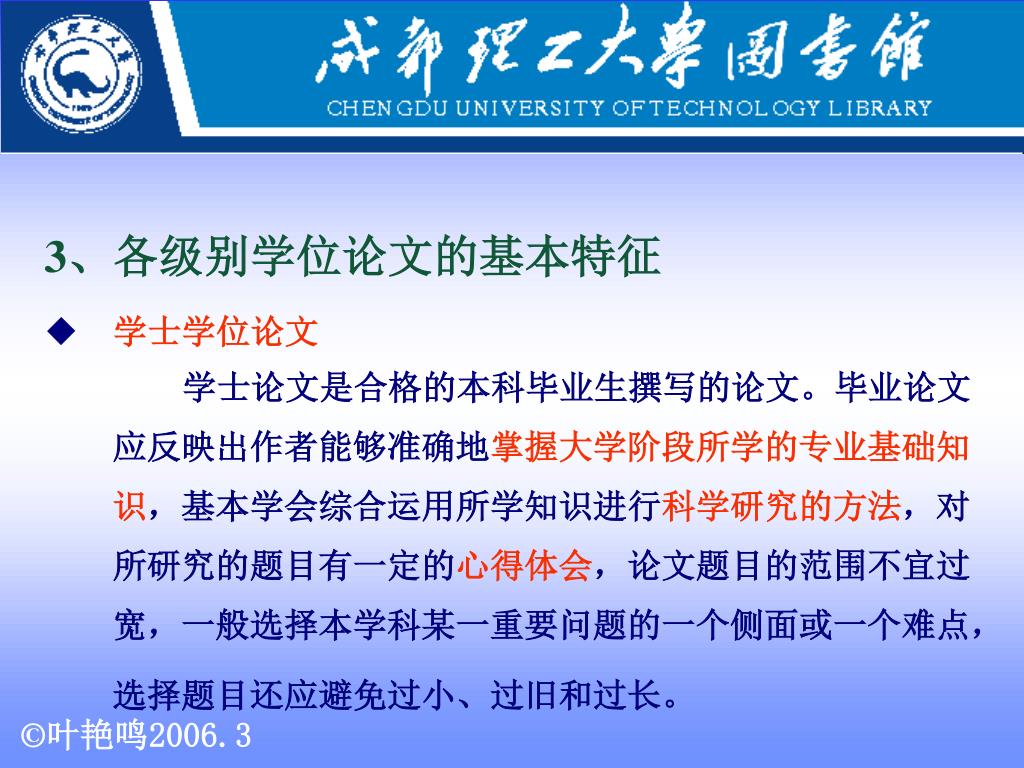 成都理工大學圖書館
CHENGDU UNIVERSITY OF TECHNOLOGY LIBRARY

3、各级别学位论文的基本特征

◆ 学士学位论文

学士论文是合格的本科毕业生撰写的论文。毕业论文应反映出作者能够准确地掌握大学阶段所学的专业基础知识，基本学会综合运用所学知识进行科学研究的方法，对所研究的题目有一定的心得体会，论文题目的范围不宜过宽，一般选择本学科某一重要问题的一个侧面或一个难点，选择题目还应避免过小、过旧和过长。

©叶艳鸣2006.3